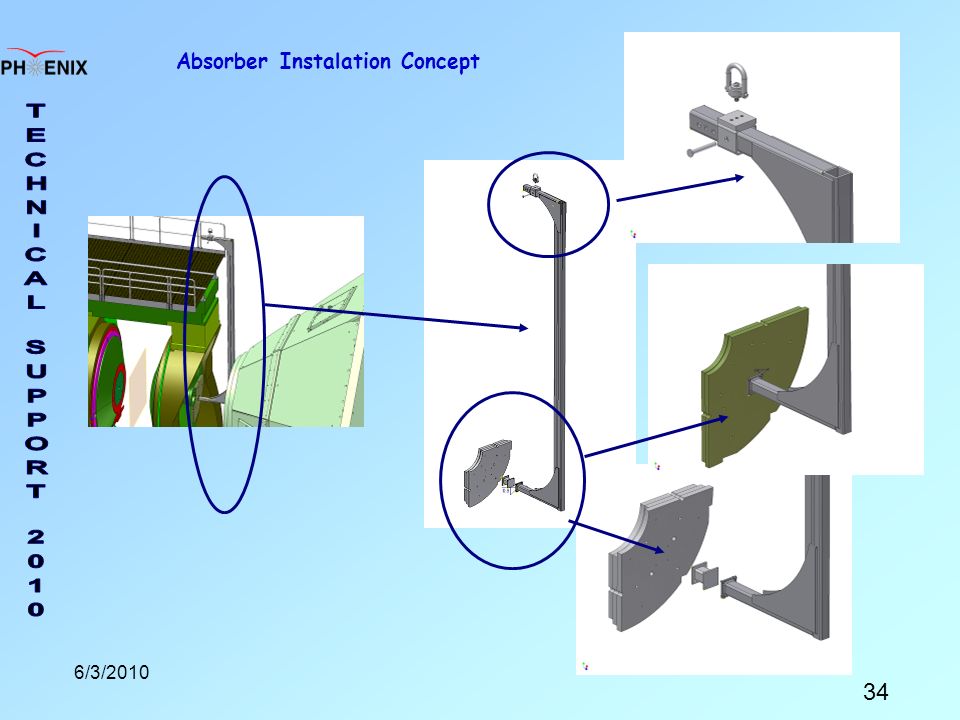 PHENIX

Absorber Instalation Concept

TECHNICAL SUPPORT 2010

6/3/2010

34